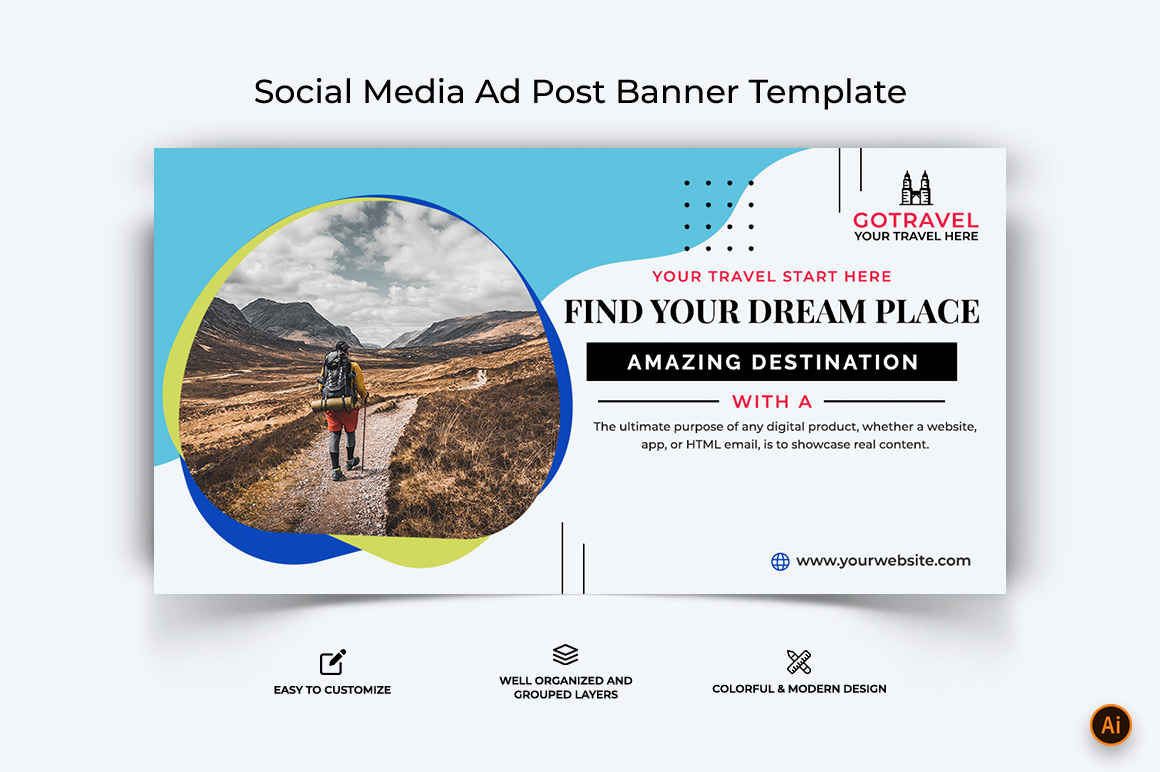 Social Media Ad Post Banner Template

GOTRAVEL
YOUR TRAVEL HERE

YOUR TRAVEL START HERE
FIND YOUR DREAM PLACE
AMAZING DESTINATION
WITH A

The ultimate purpose of any digital product, whether a website, app, or HTML email, is to showcase real content.

www.yourwebsite.com

EASY TO CUSTOMIZE

WELL ORGANIZED AND GROUPED LAYERS

COLORFUL & MODERN DESIGN

Ai